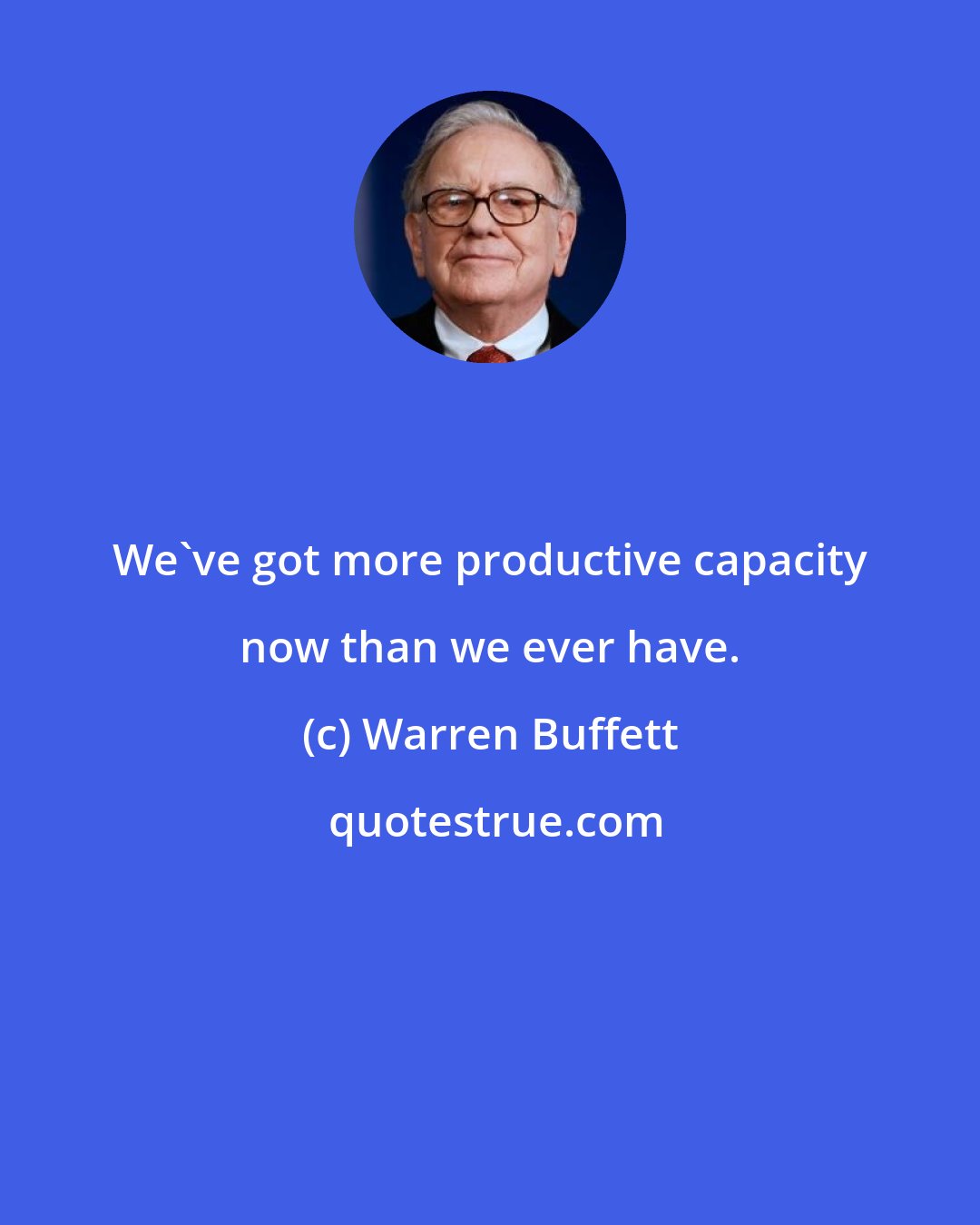 We`ve got more productive capacity now than we ever have.

(c) Warren Buffett

quotestrue.com